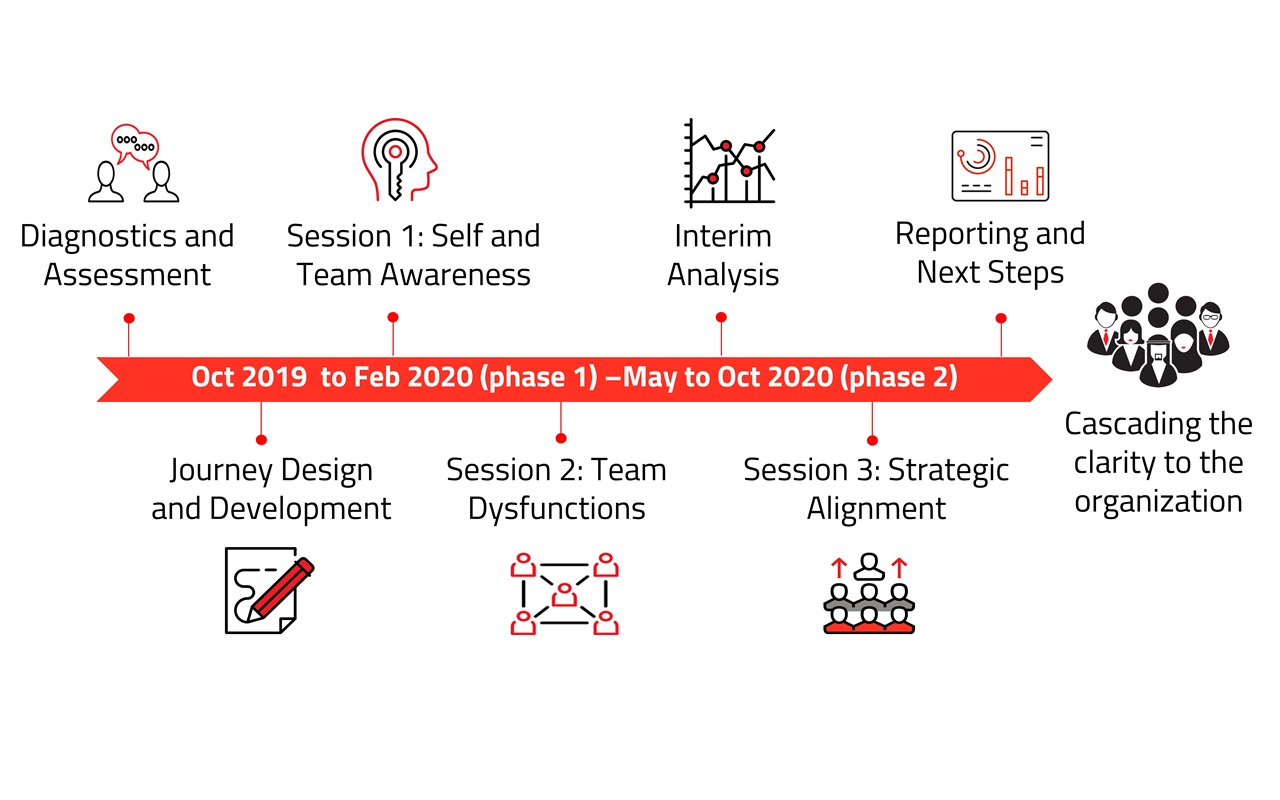 Diagnostics and Assessment

Session 1: Self and Team Awareness

Interim Analysis

Reporting and Next Steps

Oct 2019 to Feb 2020 (phase 1) –May to Oct 2020 (phase 2)

Journey Design and Development

Session 2: Team Dysfunctions

Session 3: Strategic Alignment

Cascading the clarity to the organization